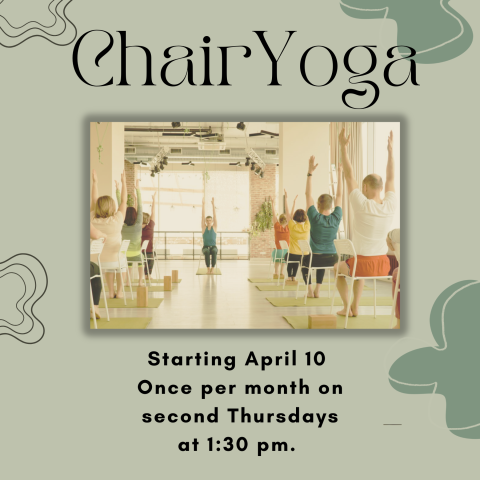 ChairYoga

Starting April 10
Once per month on
second Thursdays
at 1:30 pm.